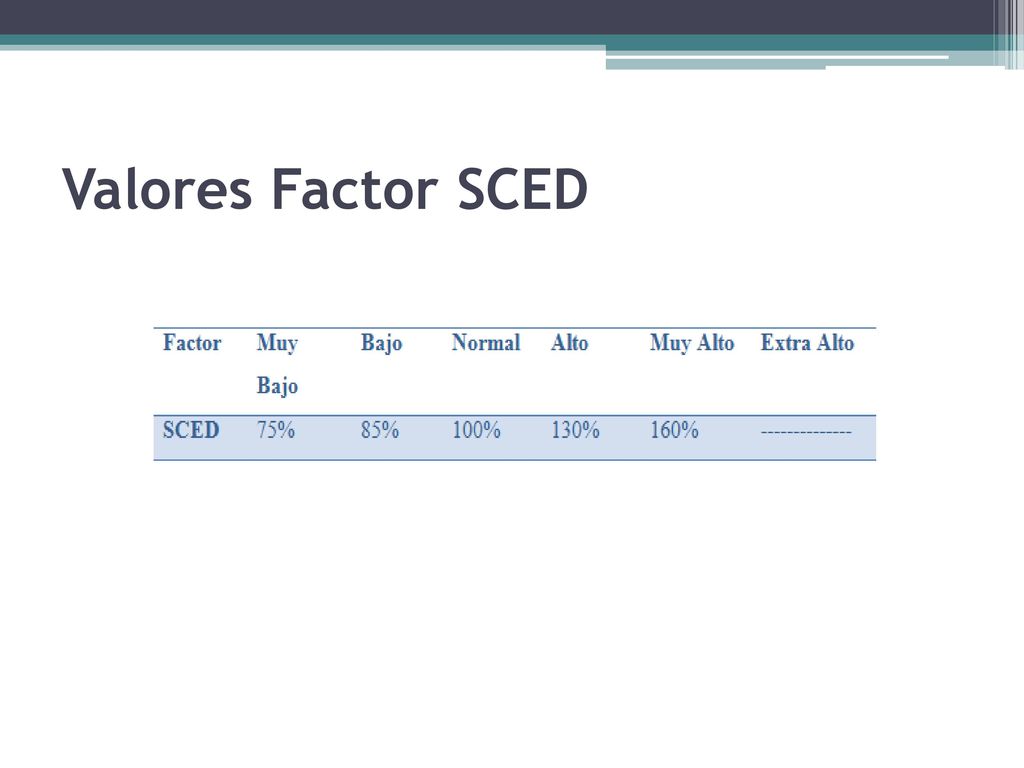 Valores Factor SCED

| Factor | Muy Bajo | Bajo | Normal | Alto | Muy Alto | Extra Alto |
|---|---|---|---|---|---|---|
| SCED | 75% | 85% | 100% | 130% | 160% | -------------- |